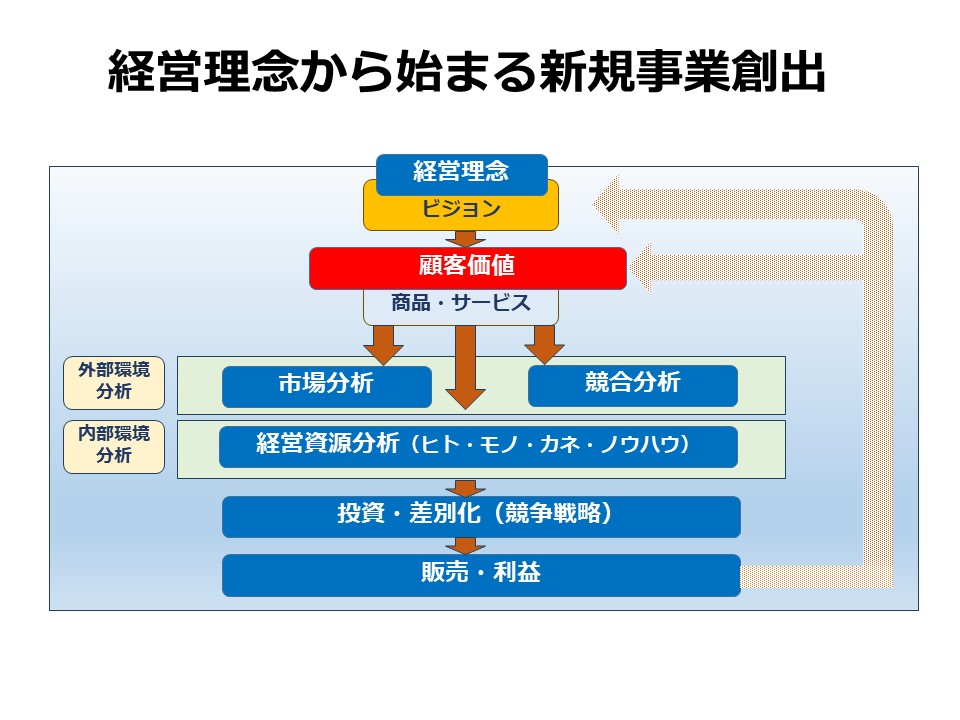 経営理念から始まる新規事業創出

経営理念

ビジョン

顧客価値

商品・サービス

外部環境分析

市場分析

競合分析

内部環境分析

経営資源分析（ヒト・モノ・カネ・ノウハウ）

投資・差別化（競争戦略）

販売・利益